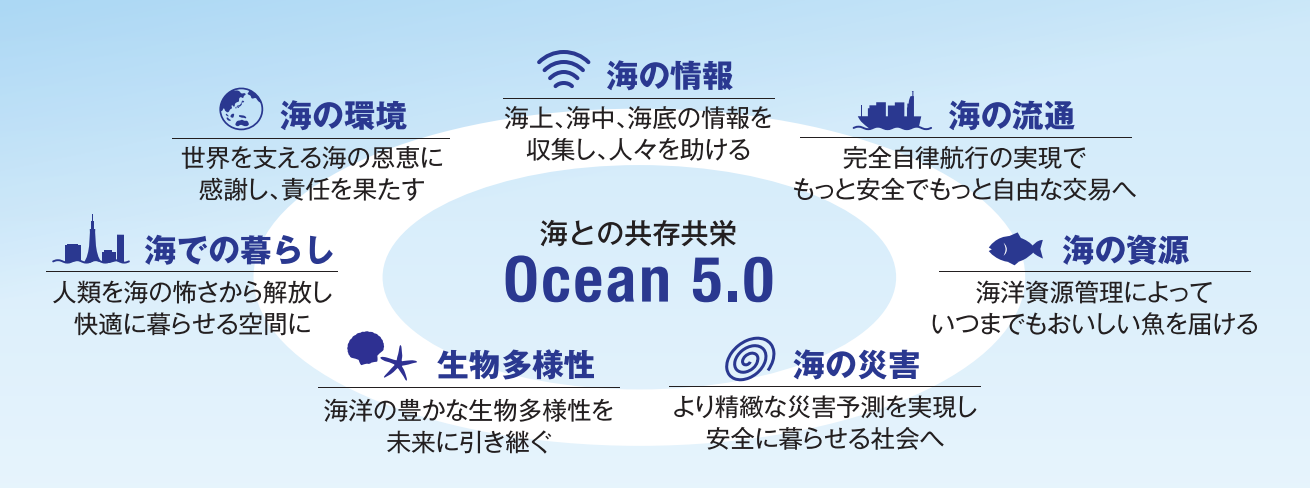 海の情報
海上、海中、海底の情報を収集し、人々を助ける

海の環境
世界を支える海の恩恵に感謝し、責任を果たす

海の流通
完全自律航行の実現でもっと安全でもっと自由な交易へ

海での暮らし
人類を海の怖さから解放し快適に暮らせる空間に

海との共存共栄
Ocean 5.0

海の資源
海洋資源管理によっていつまでもおいしい魚を届ける

生物多様性
海洋の豊かな生物多様性を未来に引き継ぐ

海の災害
より精緻な災害予測を実現し安全に暮らせる社会へ